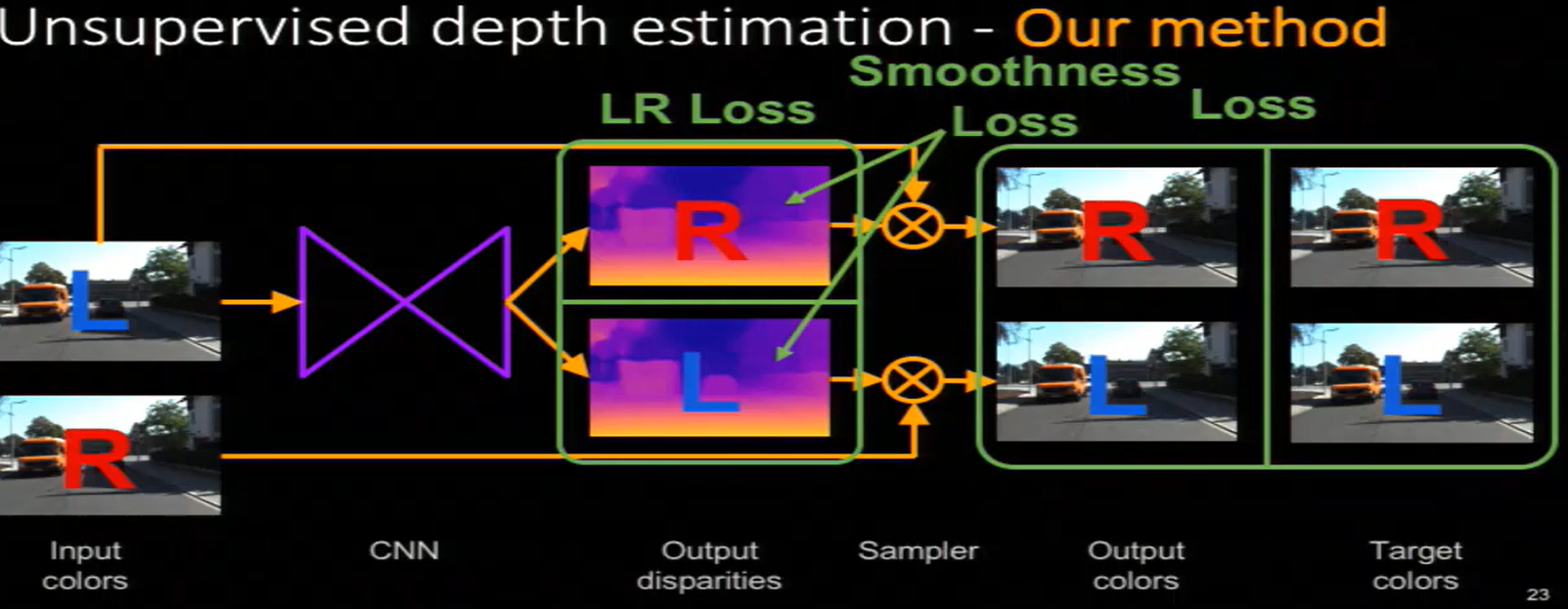 Unsupervised depth estimation - Our method

Smoothness Loss

LR Loss

Loss

L

R

R

L

R

L

R

L

Input colors

CNN

Output disparities

Sampler

Output colors

Target colors

23